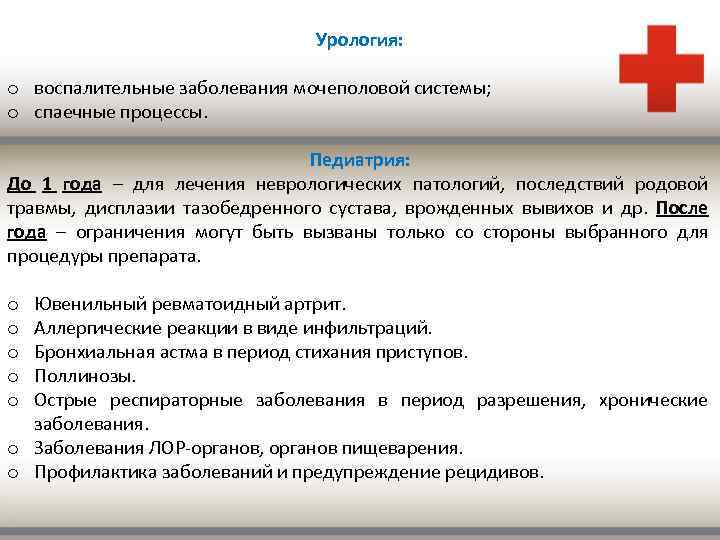 Урология:

o воспалительные заболевания мочеполовой системы;
o спаечные процессы.

Педиатрия:

До 1 года – для лечения неврологических патологий, последствий родовой травмы, дисплазии тазобедренного сустава, врожденных вывихов и др. После года – ограничения могут быть вызваны только со стороны выбранного для процедуры препарата.

o Ювенильный ревматоидный артрит.
o Аллергические реакции в виде инфильтраций.
o Бронхиальная астма в период стихания приступов.
o Поллинозы.
o Острые респираторные заболевания в период разрешения, хронические заболевания.
o Заболевания ЛОР-органов, органов пищеварения.
o Профилактика заболеваний и предупреждение рецидивов.